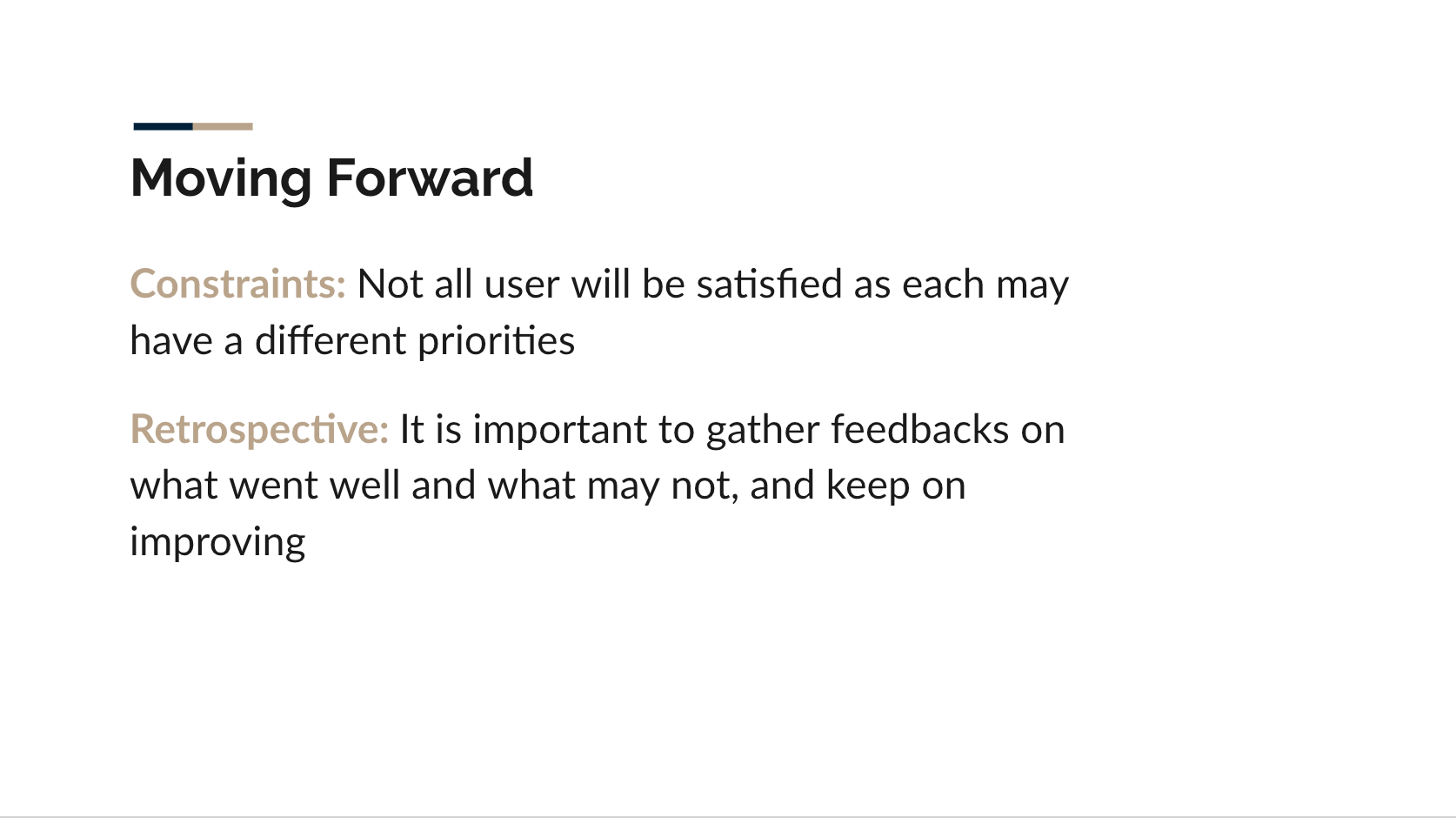 Moving Forward

Constraints: Not all user will be satisfied as each may have a different priorities

Retrospective: It is important to gather feedbacks on what went well and what may not, and keep on improving